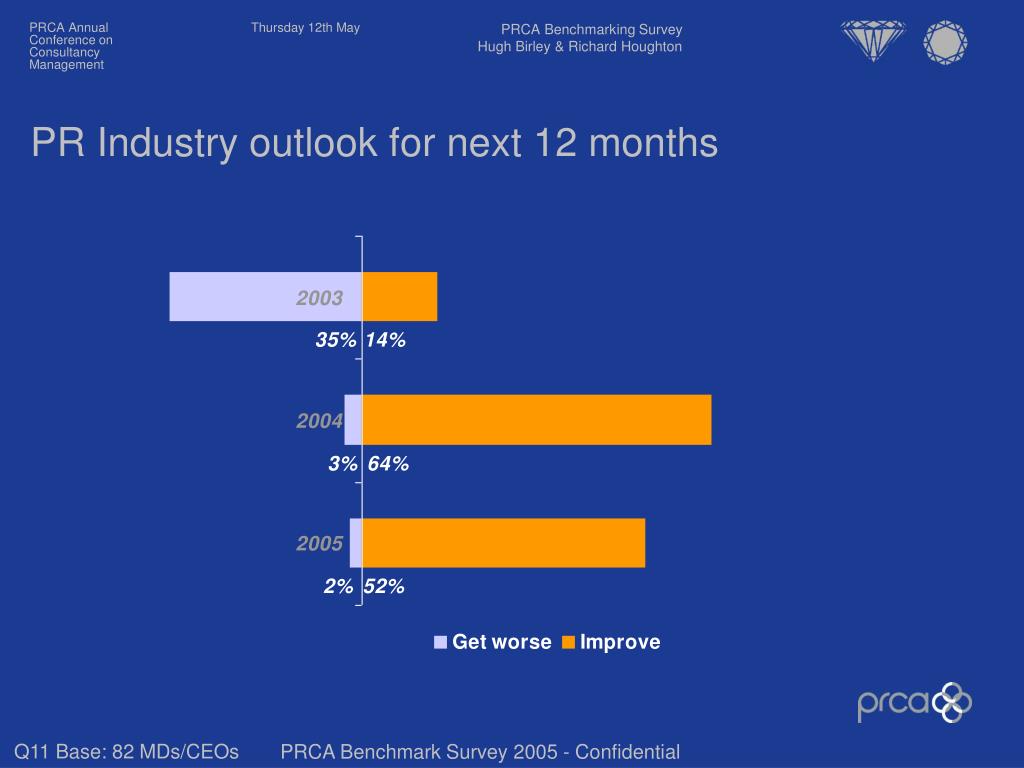 PRCA Annual Conference on Consultancy Management

Thursday 12th May

PRCA Benchmarking Survey
Hugh Birley & Richard Houghton

PR Industry outlook for next 12 months

2003
35% 14%

2004
3% 64%

2005
2% 52%

Get worse Improve

prca

Q11 Base: 82 MDs/CEOs PRCA Benchmark Survey 2005 - Confidential